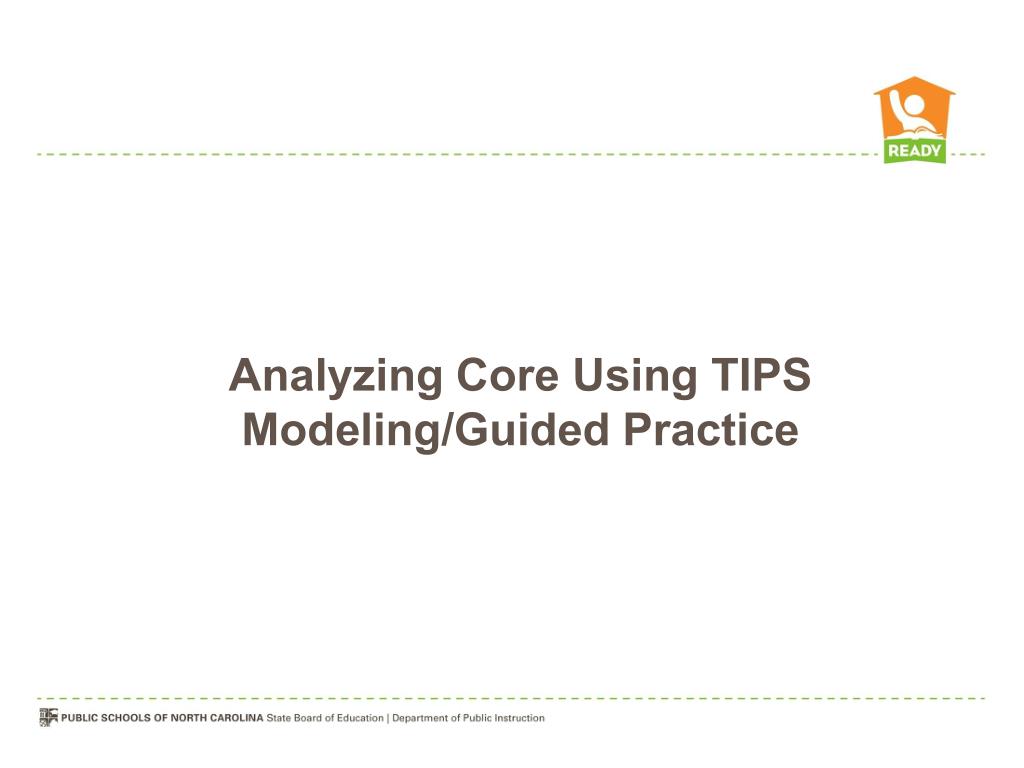 READY

Analyzing Core Using TIPS
Modeling/Guided Practice

PUBLIC SCHOOLS OF NORTH CAROLINA State Board of Education | Department of Public Instruction